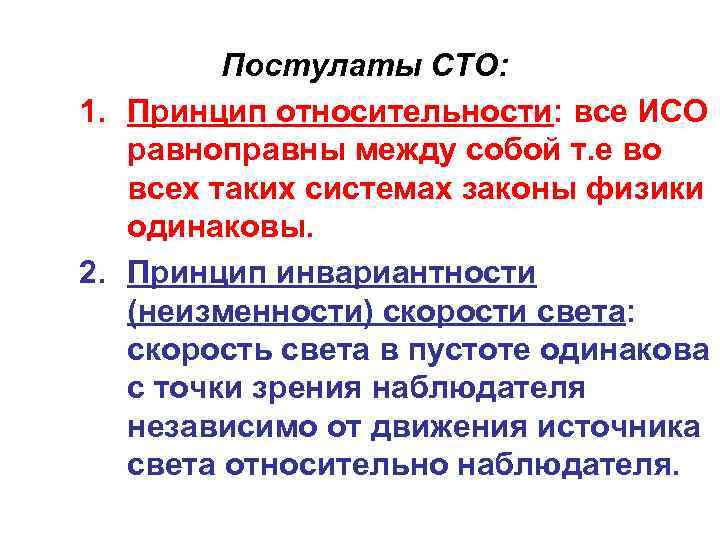 Постулаты СТО:

1. Принцип относительности: все ИСО равноправны между собой т.е во всех таких системах законы физики одинаковы.

2. Принцип инвариантности (неизменности) скорости света: скорость света в пустоте одинакова с точки зрения наблюдателя независимо от движения источника света относительно наблюдателя.